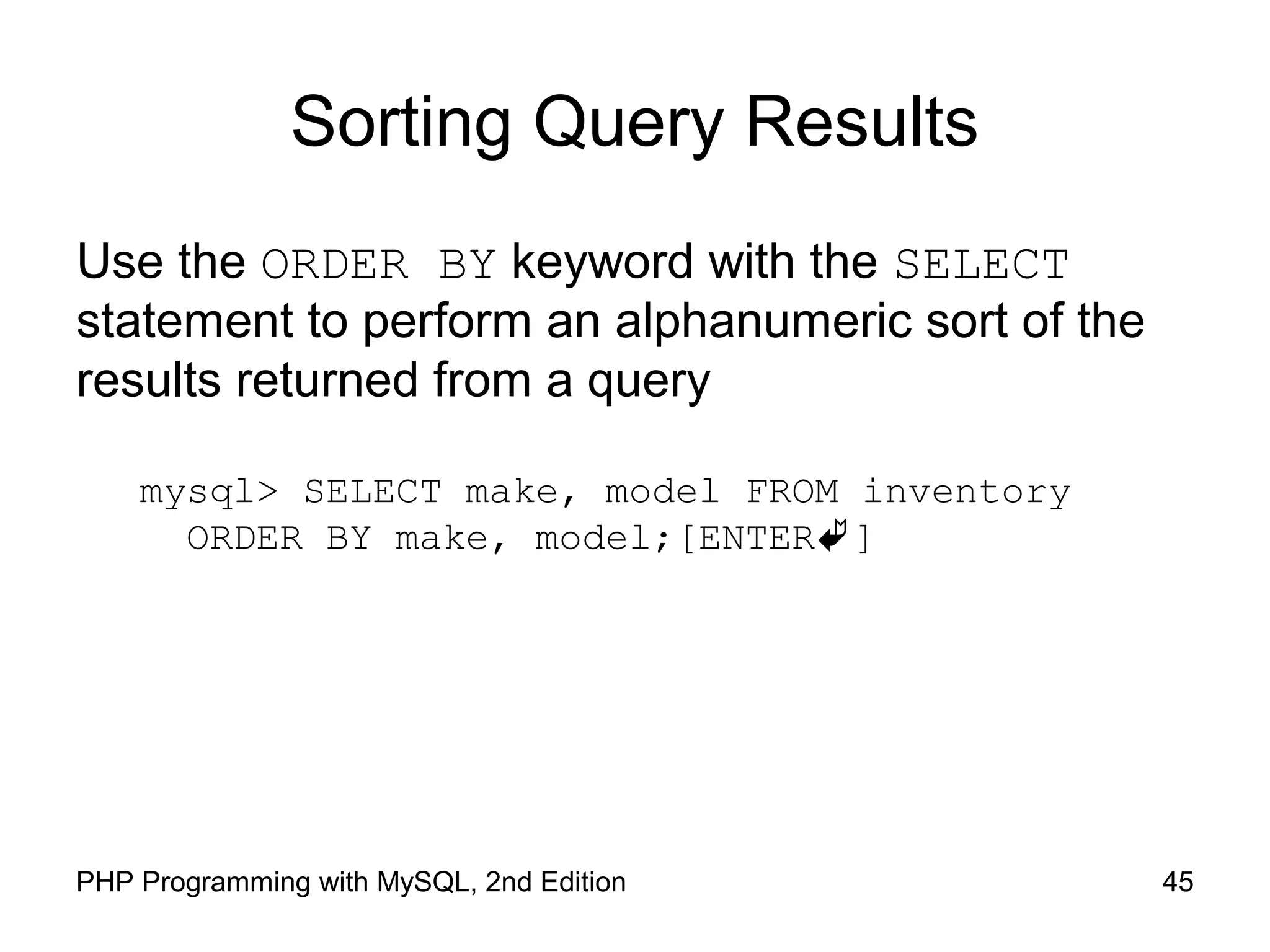 Sorting Query Results

Use the ORDER BY keyword with the SELECT statement to perform an alphanumeric sort of the results returned from a query

mysql> SELECT make, model FROM inventory
ORDER BY make, model;[ENTER↵]

PHP Programming with MySQL, 2nd Edition

45